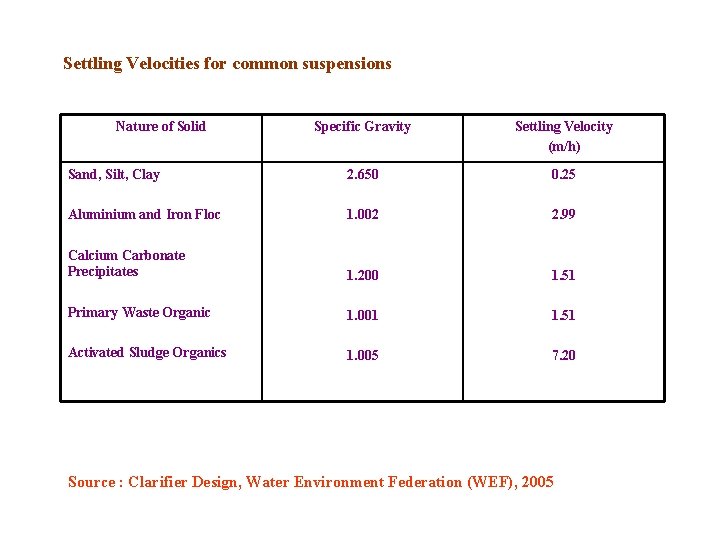 Settling Velocities for common suspensions

| Nature of Solid | Specific Gravity | Settling Velocity (m/h) |
|---|---|---|
| Sand, Silt, Clay | 2.650 | 0.25 |
| Aluminium and Iron Floc | 1.002 | 2.99 |
| Calcium Carbonate Precipitates | 1.200 | 1.51 |
| Primary Waste Organic | 1.001 | 1.51 |
| Activated Sludge Organics | 1.005 | 7.20 |

Source : Clarifier Design, Water Environment Federation (WEF), 2005